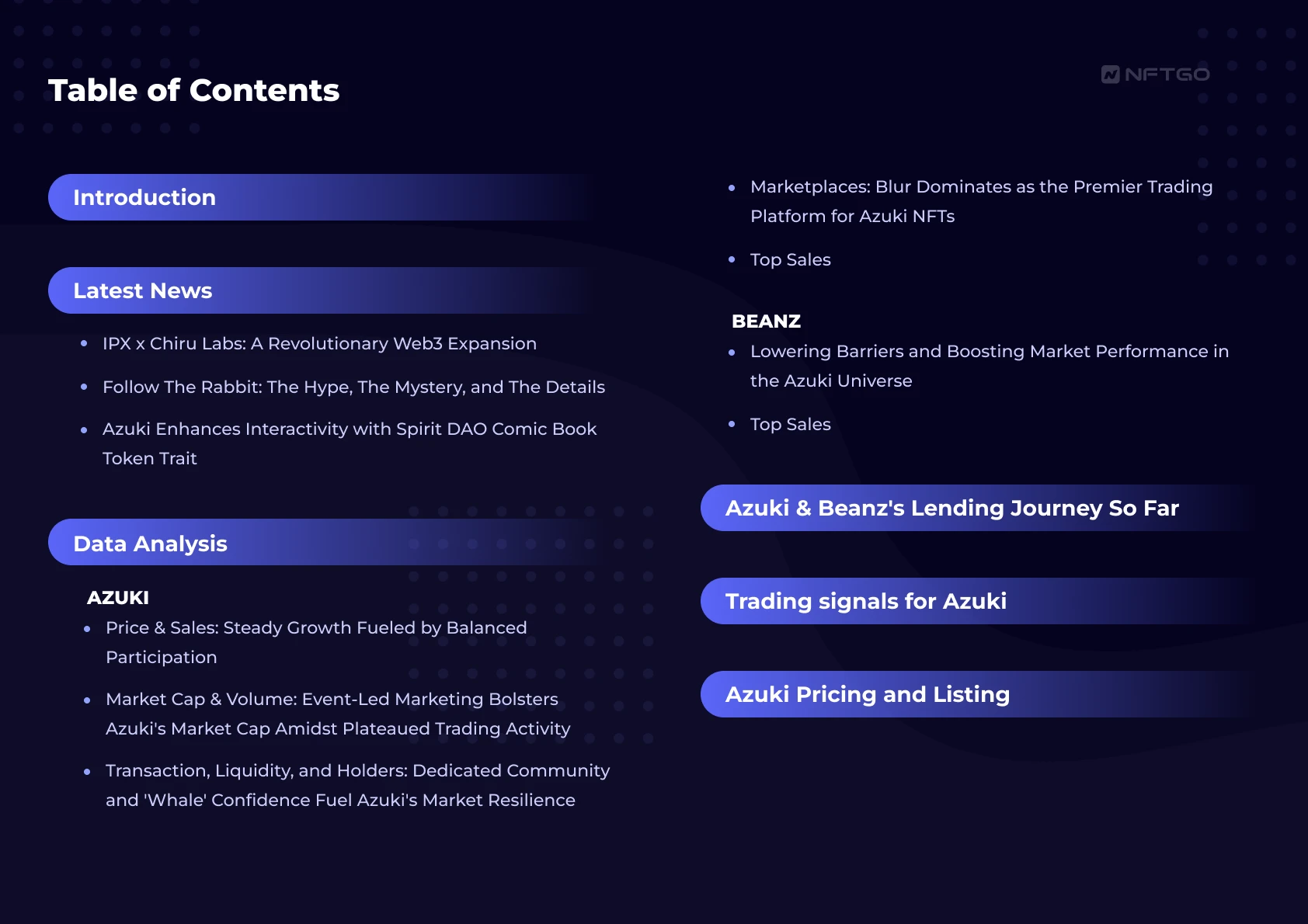 Table of Contents

NFTGO

Introduction

Latest News

- IPX x Chiru Labs: A Revolutionary Web3 Expansion
- Follow The Rabbit: The Hype, The Mystery, and The Details
- Azuki Enhances Interactivity with Spirit DAO Comic Book Token Trait

Data Analysis

AZUKI
- Price & Sales: Steady Growth Fueled by Balanced Participation
- Market Cap & Volume: Event-Led Marketing Bolsters Azuki's Market Cap Amidst Plateaued Trading Activity
- Transaction, Liquidity, and Holders: Dedicated Community and 'Whale' Confidence Fuel Azuki's Market Resilience
- Marketplaces: Blur Dominates as the Premier Trading Platform for Azuki NFTs
- Top Sales

BEANZ
- Lowering Barriers and Boosting Market Performance in the Azuki Universe
- Top Sales

Azuki & Beanz's Lending Journey So Far

Trading signals for Azuki

Azuki Pricing and Listing